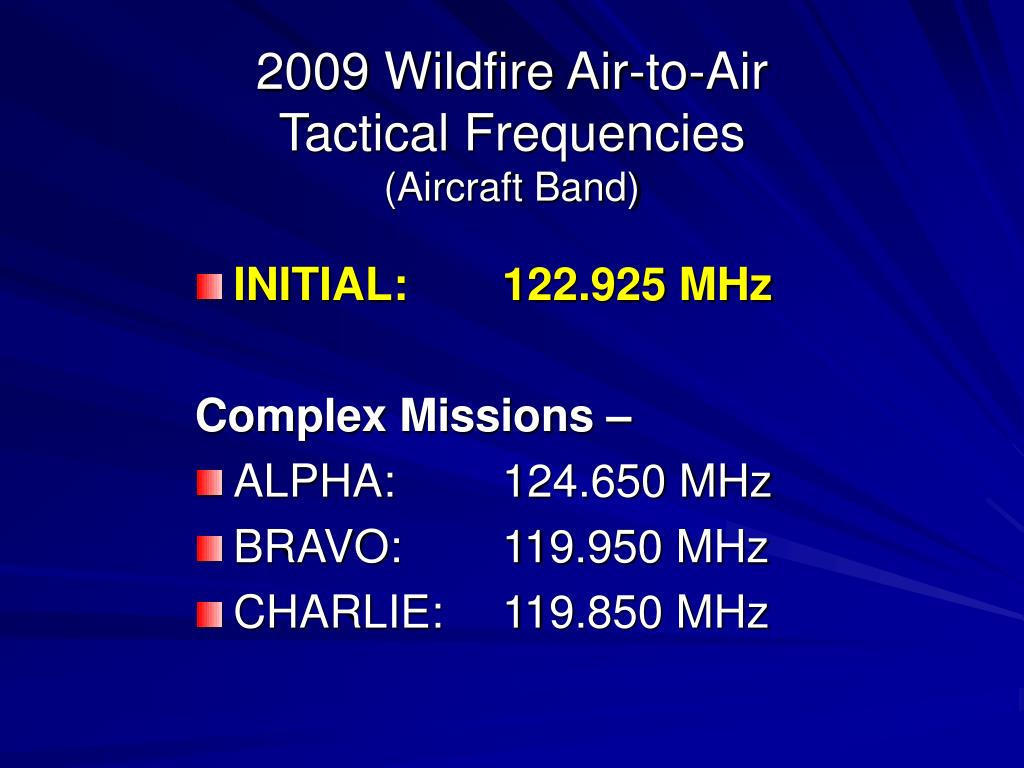 2009 Wildfire Air-to-Air Tactical Frequencies
(Aircraft Band)

INITIAL: 122.925 MHz

Complex Missions –

ALPHA: 124.650 MHz

BRAVO: 119.950 MHz

CHARLIE: 119.850 MHz